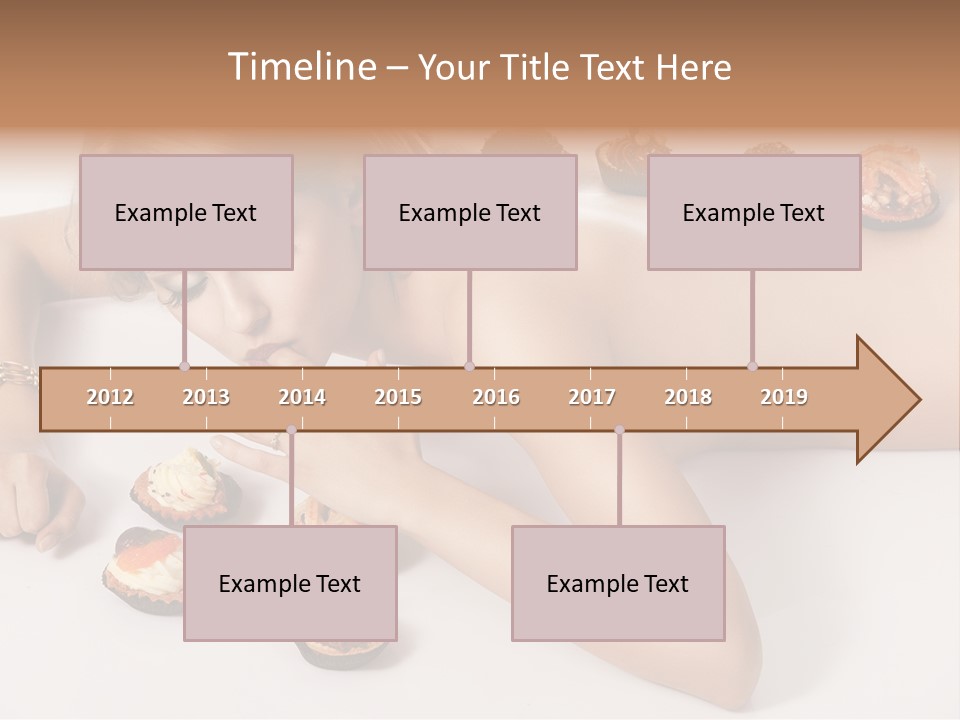 Timeline – Your Title Text Here

Example Text

Example Text

Example Text

2012 2013 2014 2015 2016 2017 2018 2019

Example Text

Example Text